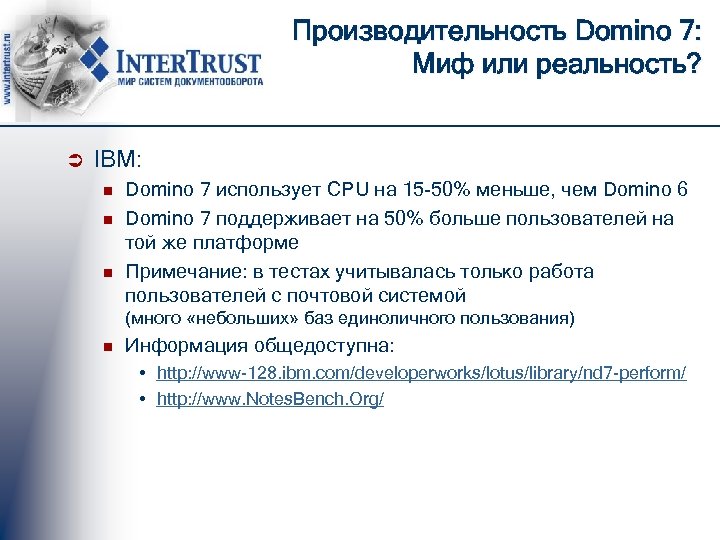 www.intertrust.ru

INTERTRUST
МИР СИСТЕМ ДОКУМЕНТООБОРОТА

Производительность Domino 7: Миф или реальность?

IBM:

Domino 7 использует CPU на 15-50% меньше, чем Domino 6

Domino 7 поддерживает на 50% больше пользователей на той же платформе

Примечание: в тестах учитывалась только работа пользователей с почтовой системой
(много «небольших» баз единоличного пользования)

Информация общедоступна:

http://www-128.ibm.com/developerworks/lotus/library/nd7-perform/

http://www.NotesBench.Org/